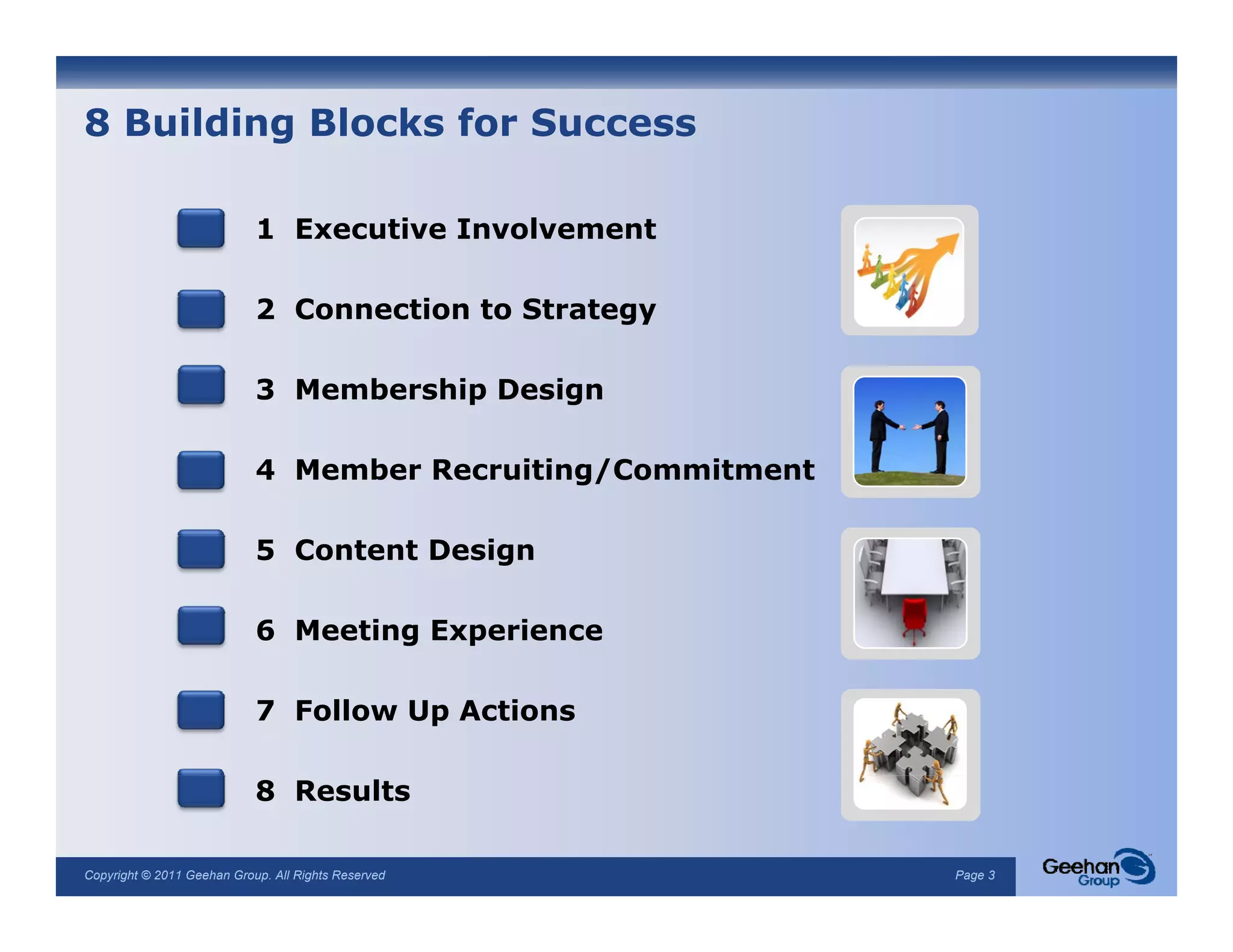 8 Building Blocks for Success

1 Executive Involvement

2 Connection to Strategy

3 Membership Design

4 Member Recruiting/Commitment

5 Content Design

6 Meeting Experience

7 Follow Up Actions

8 Results

Copyright © 2011 Geehan Group. All Rights Reserved

Page 3

Geehan Group